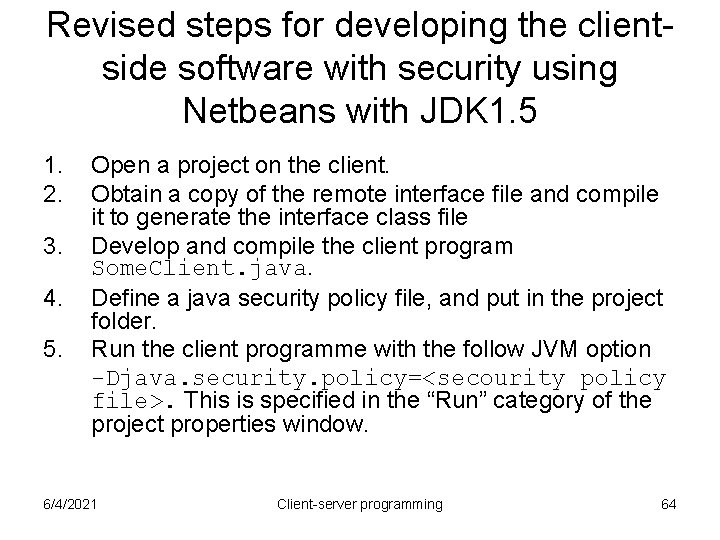 Revised steps for developing the client-side software with security using Netbeans with JDK1.5

1. Open a project on the client.
2. Obtain a copy of the remote interface file and compile it to generate the interface class file
3. Develop and compile the client program SomeClient.java.
4. Define a java security policy file, and put in the project folder.
5. Run the client programme with the follow JVM option -Djava.security.policy=<secourity policy file>. This is specified in the “Run” category of the project properties window.

6/4/2021 Client-server programming 64